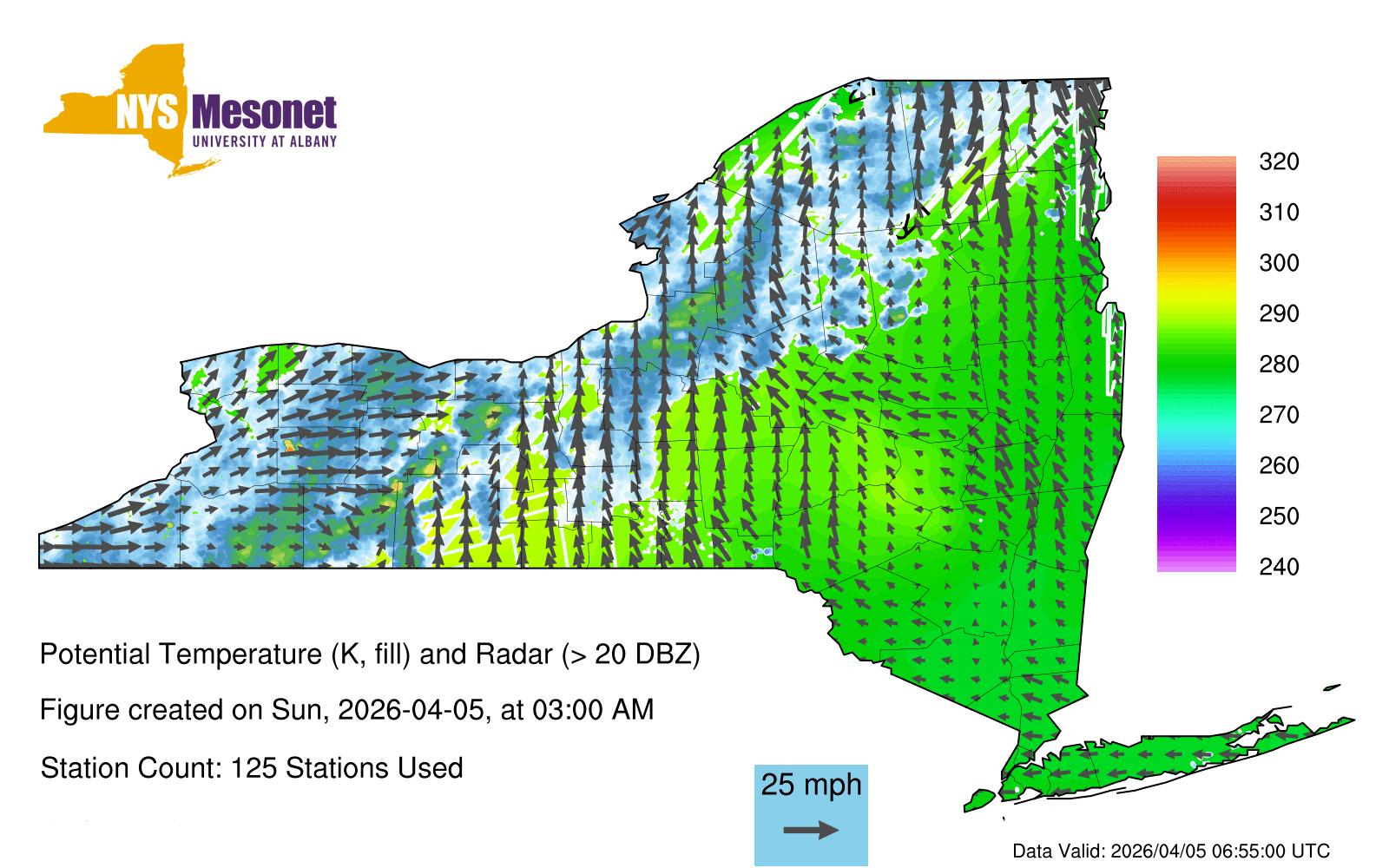 NYS Mesonet
UNIVERSITY AT ALBANY

320
310
300
290
280
270
260
250
240

Potential Temperature (K, fill) and Radar (> 20 DBZ)

Figure created on Sun, 2026-04-05, at 03:00 AM

Station Count: 125 Stations Used

25 mph

Data Valid: 2026/04/05 06:55:00 UTC